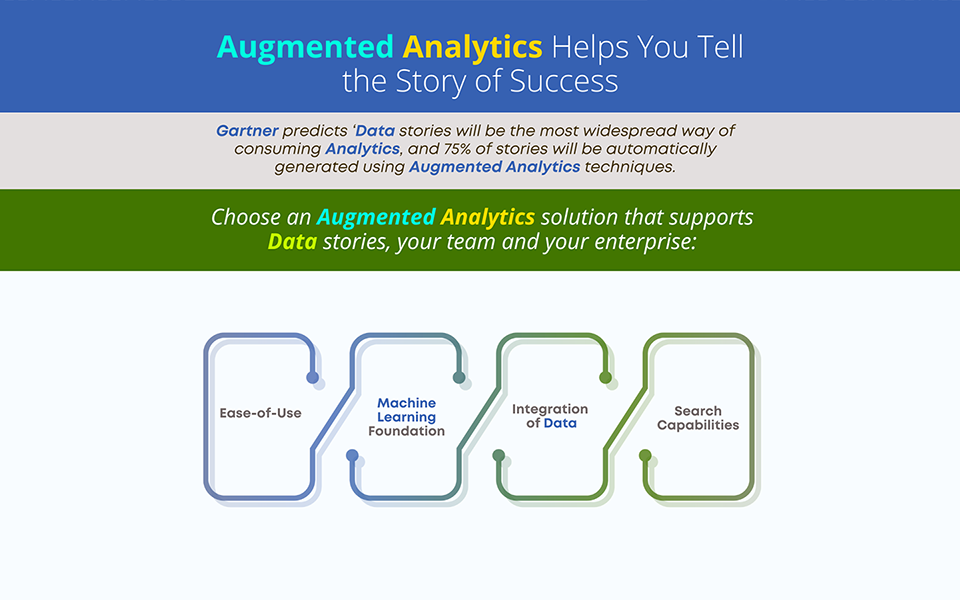 Augmented Analytics Helps You Tell the Story of Success

Gartner predicts 'Data stories will be the most widespread way of consuming Analytics, and 75% of stories will be automatically generated using Augmented Analytics techniques.

Choose an Augmented Analytics solution that supports Data stories, your team and your enterprise:

Ease-of-Use

Machine Learning Foundation

Integration of Data

Search Capabilities